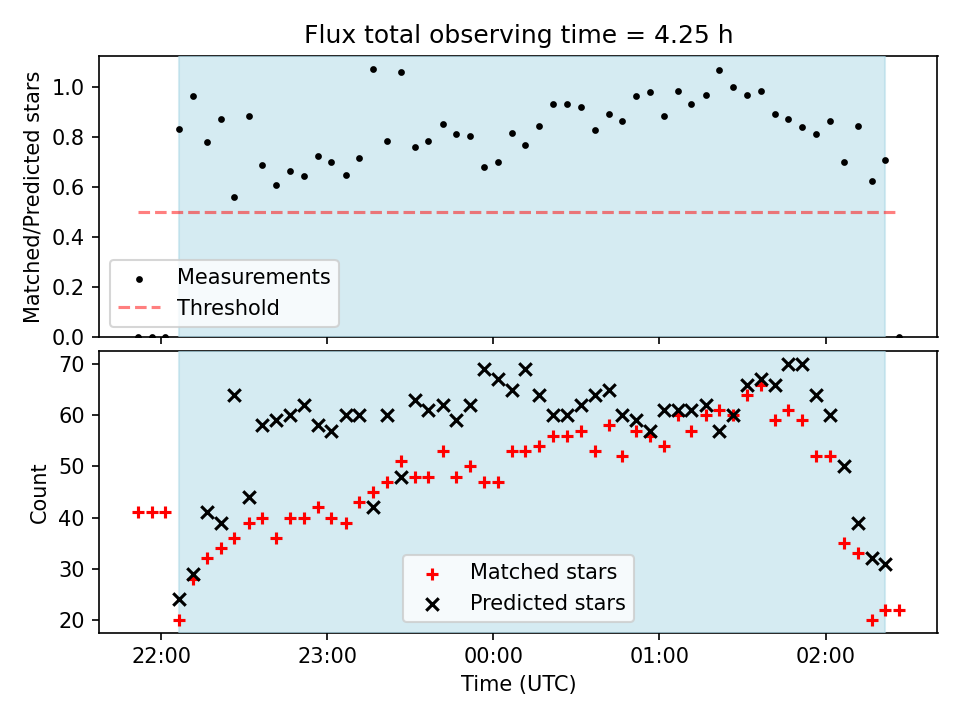 Flux total observing time = 4.25 h

Matched/Predicted stars

1.0
0.8
0.6
0.4
0.2
0.0

Measurements
Threshold

Count

70
60
50
40
30
20

Matched stars
Predicted stars

22:00
23:00
00:00
01:00
02:00

Time (UTC)